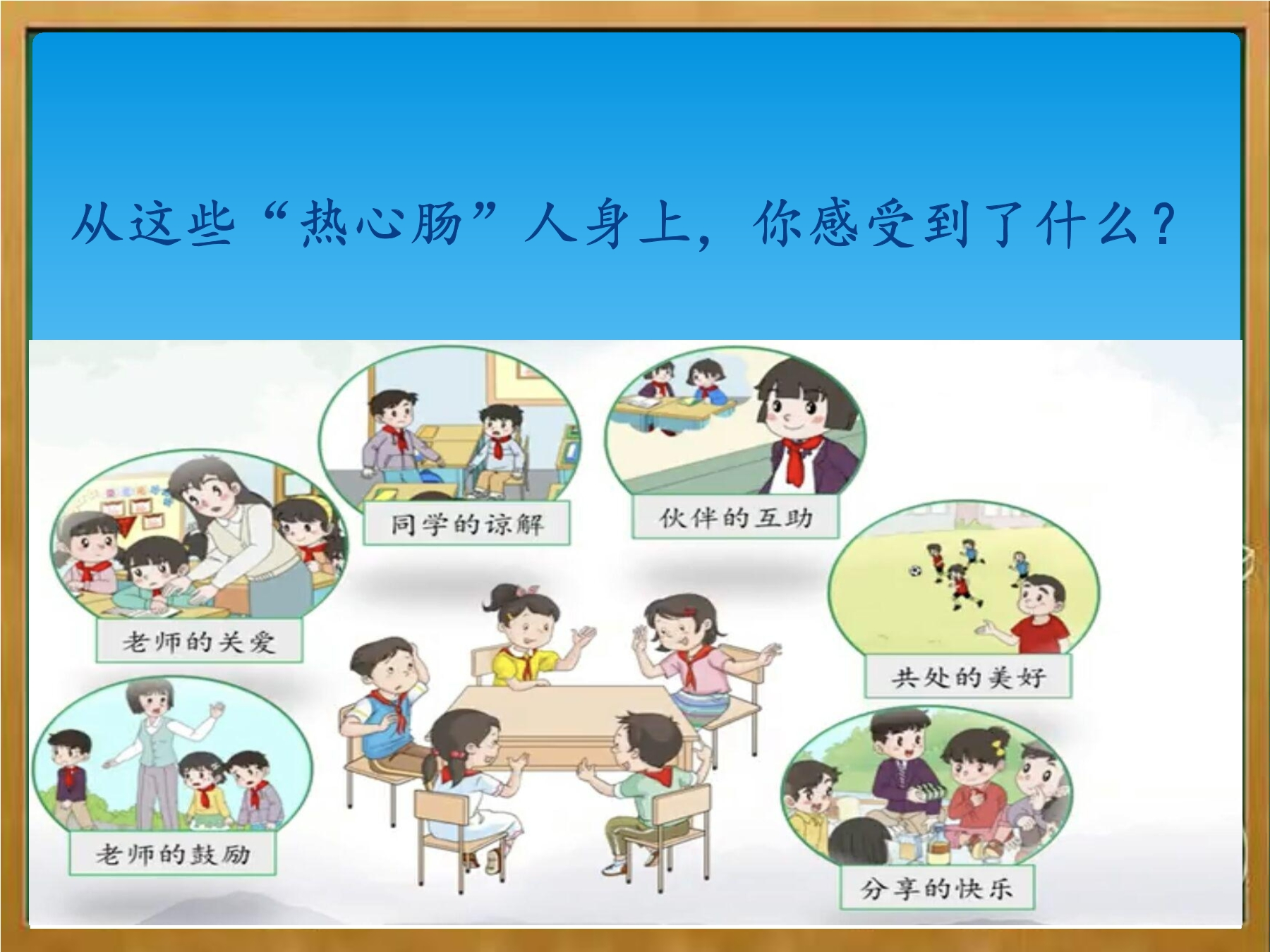 从这些“热心肠”人身上，你感受到了什么？

同学的谅解

伙伴的互助

老师的关爱

共处的美好

老师的鼓励

分享的快乐